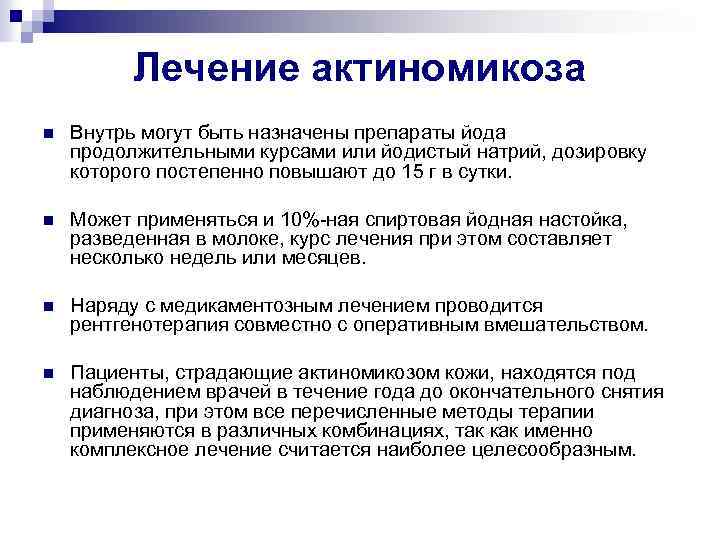 Лечение актиномикоза

Внутрь могут быть назначены препараты йода продолжительными курсами или йодистый натрий, дозировку которого постепенно повышают до 15 г в сутки.

Может применяться и 10%-ная спиртовая йодная настойка, разведенная в молоке, курс лечения при этом составляет несколько недель или месяцев.

Наряду с медикаментозным лечением проводится рентгенотерапия совместно с оперативным вмешательством.

Пациенты, страдающие актиномикозом кожи, находятся под наблюдением врачей в течение года до окончательного снятия диагноза, при этом все перечисленные методы терапии применяются в различных комбинациях, так как именно комплексное лечение считается наиболее целесообразным.